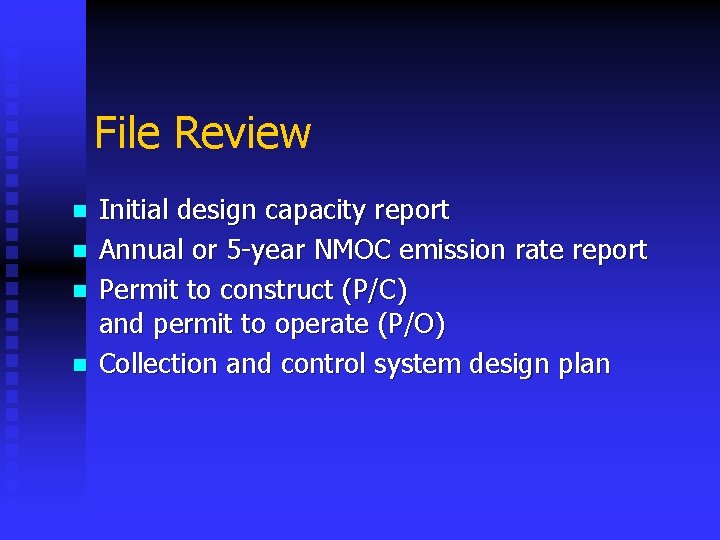 File Review

- Initial design capacity report
- Annual or 5-year NMOC emission rate report
- Permit to construct (P/C) and permit to operate (P/O)
- Collection and control system design plan